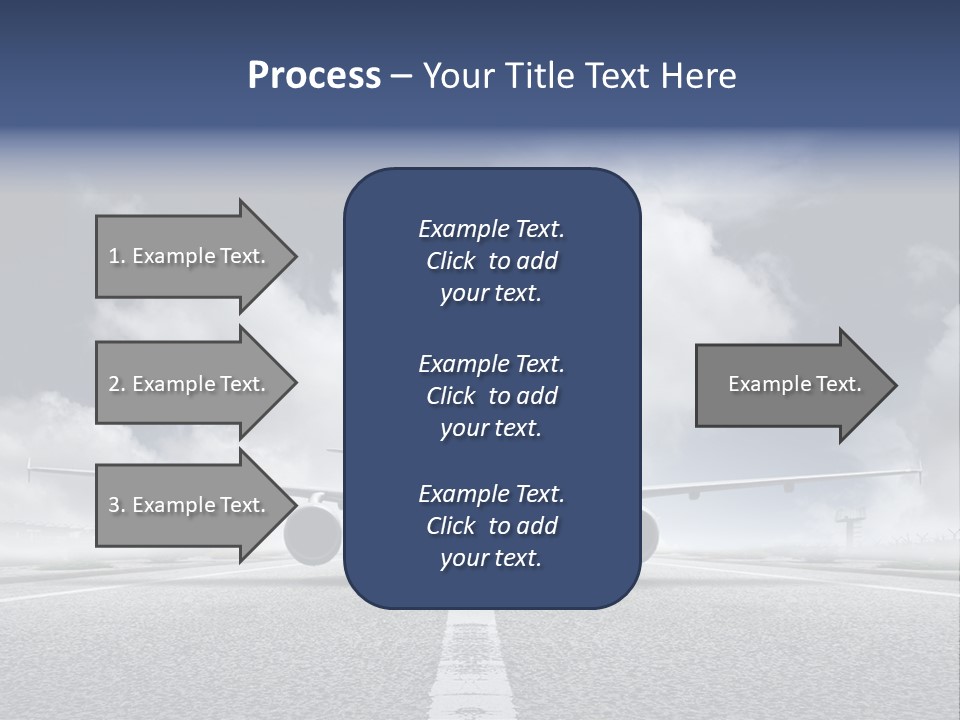 Process – Your Title Text Here

1. Example Text.

2. Example Text.

3. Example Text.

Example Text. Click to add your text.

Example Text. Click to add your text.

Example Text. Click to add your text.

Example Text.